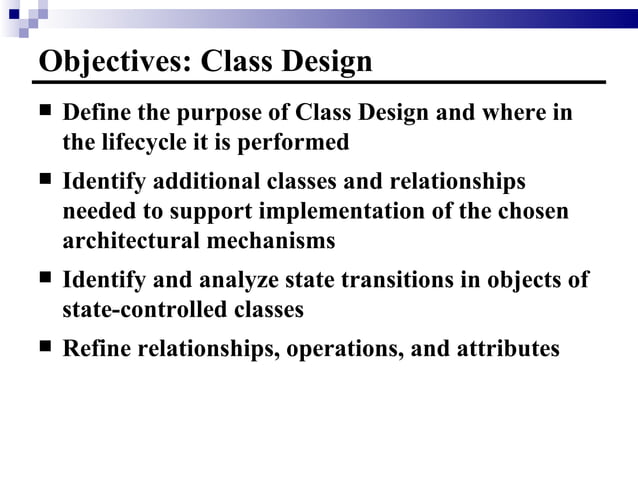 Objectives: Class Design

■ Define the purpose of Class Design and where in the lifecycle it is performed

■ Identify additional classes and relationships needed to support implementation of the chosen architectural mechanisms

■ Identify and analyze state transitions in objects of state-controlled classes

■ Refine relationships, operations, and attributes